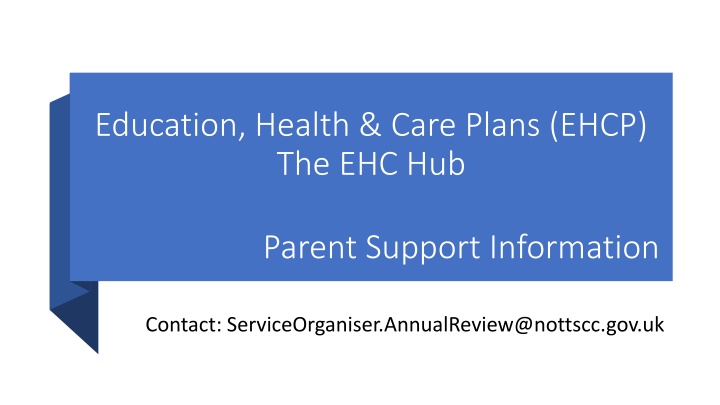 Education, Health & Care Plans (EHCP)
The EHC Hub

Parent Support Information

Contact: ServiceOrganiser.AnnualReview@nottscc.gov.uk